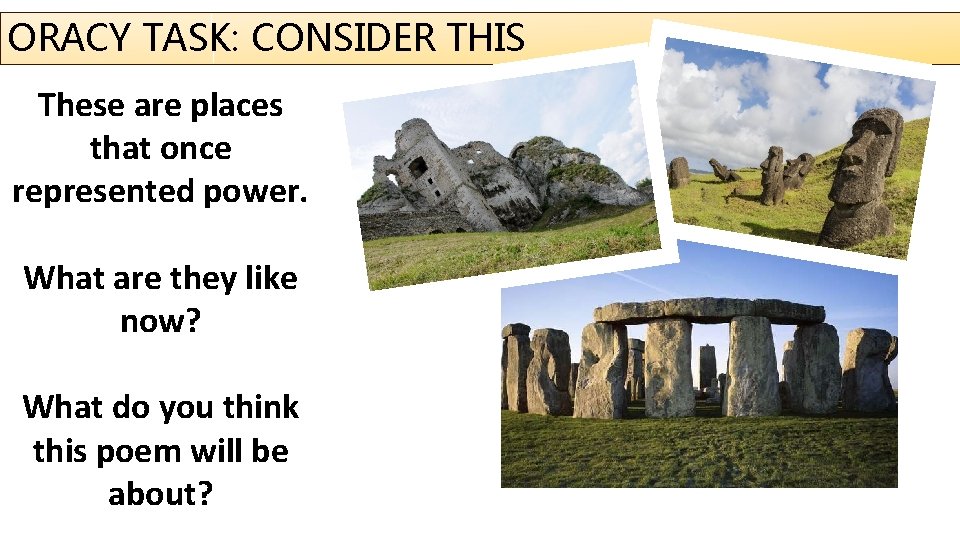 ORACY TASK: CONSIDER THIS

These are places that once represented power.

What are they like now?

What do you think this poem will be about?